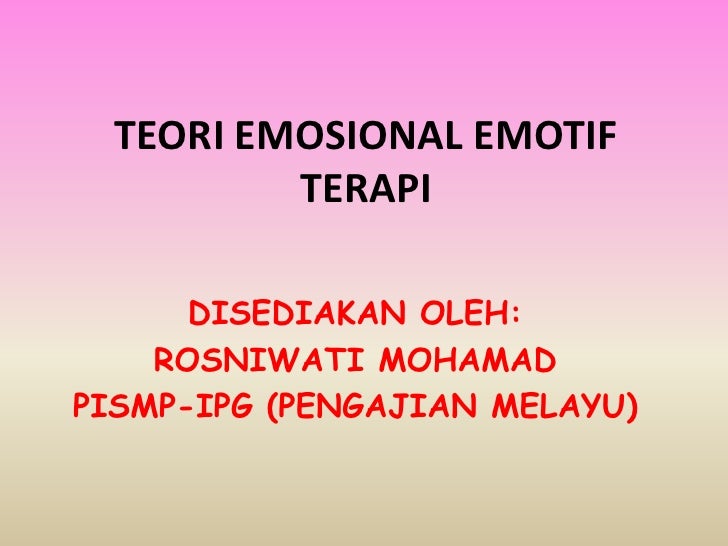 TEORI EMOSIONAL EMOTIF TERAPI

DISEDIAKAN OLEH:
ROSNIWATI MOHAMAD
PISMP-IPG (PENGAJIAN MELAYU)